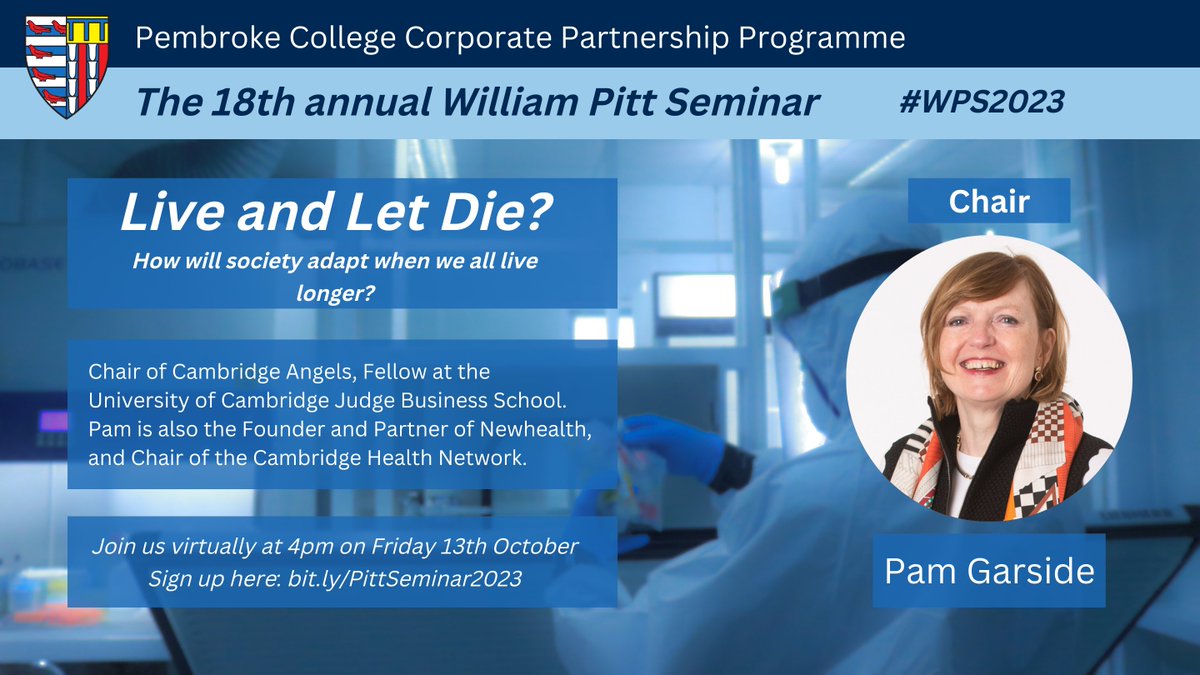 Pembroke College Corporate Partnership Programme

The 18th annual William Pitt Seminar

#WPS2023

Live and Let Die?

How will society adapt when we all live longer?

Chair of Cambridge Angels, Fellow at the University of Cambridge Judge Business School. Pam is also the Founder and Partner of Newhealth, and Chair of the Cambridge Health Network.

Join us virtually at 4pm on Friday 13th October
Sign up here: bit.ly/PittSeminar2023

Chair

Pam Garside